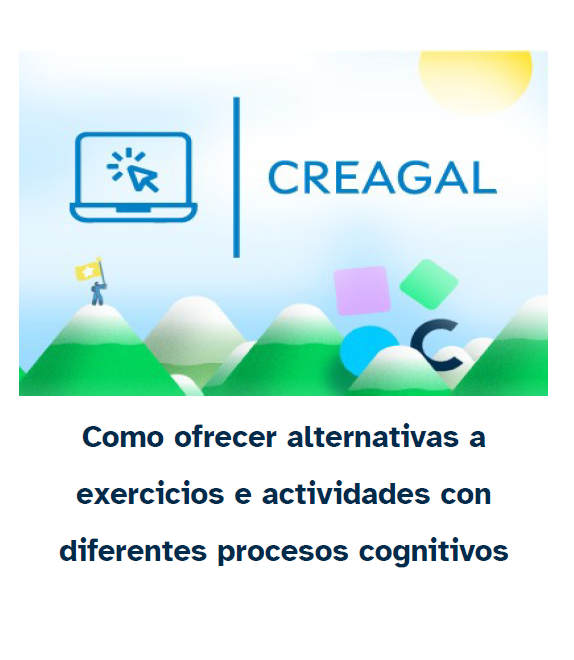 CREAGAL

Como ofrecer alternativas a exercicios e actividades con diferentes procesos cognitivos